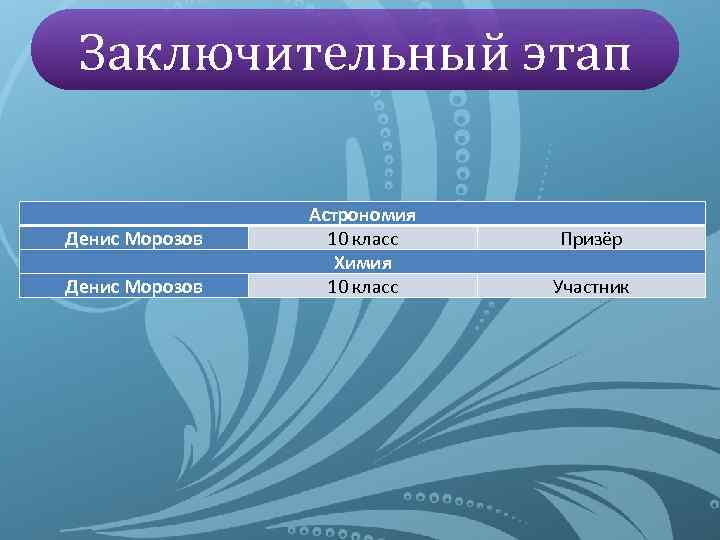 Заключительный этап

| Астрономия | | |
|---|---|---|
| Денис Морозов | 10 класс | Призёр |
| Химия | | |
| Денис Морозов | 10 класс | Участник |